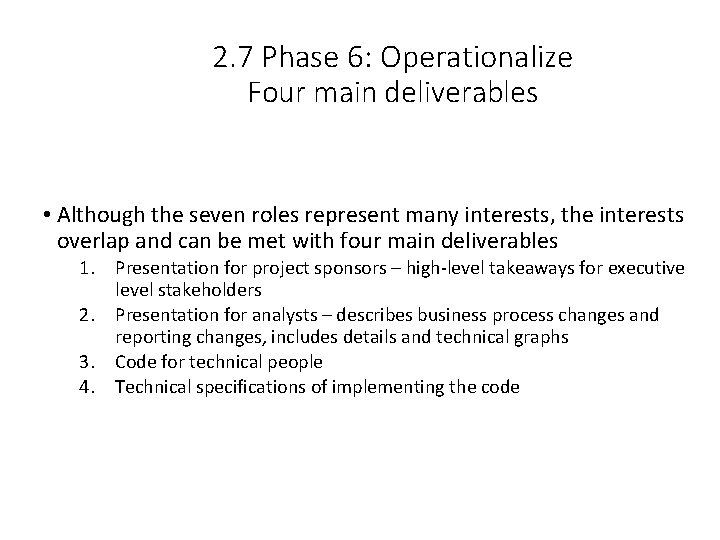 2.7 Phase 6: Operationalize
Four main deliverables

• Although the seven roles represent many interests, the interests overlap and can be met with four main deliverables
1. Presentation for project sponsors – high-level takeaways for executive level stakeholders
2. Presentation for analysts – describes business process changes and reporting changes, includes details and technical graphs
3. Code for technical people
4. Technical specifications of implementing the code